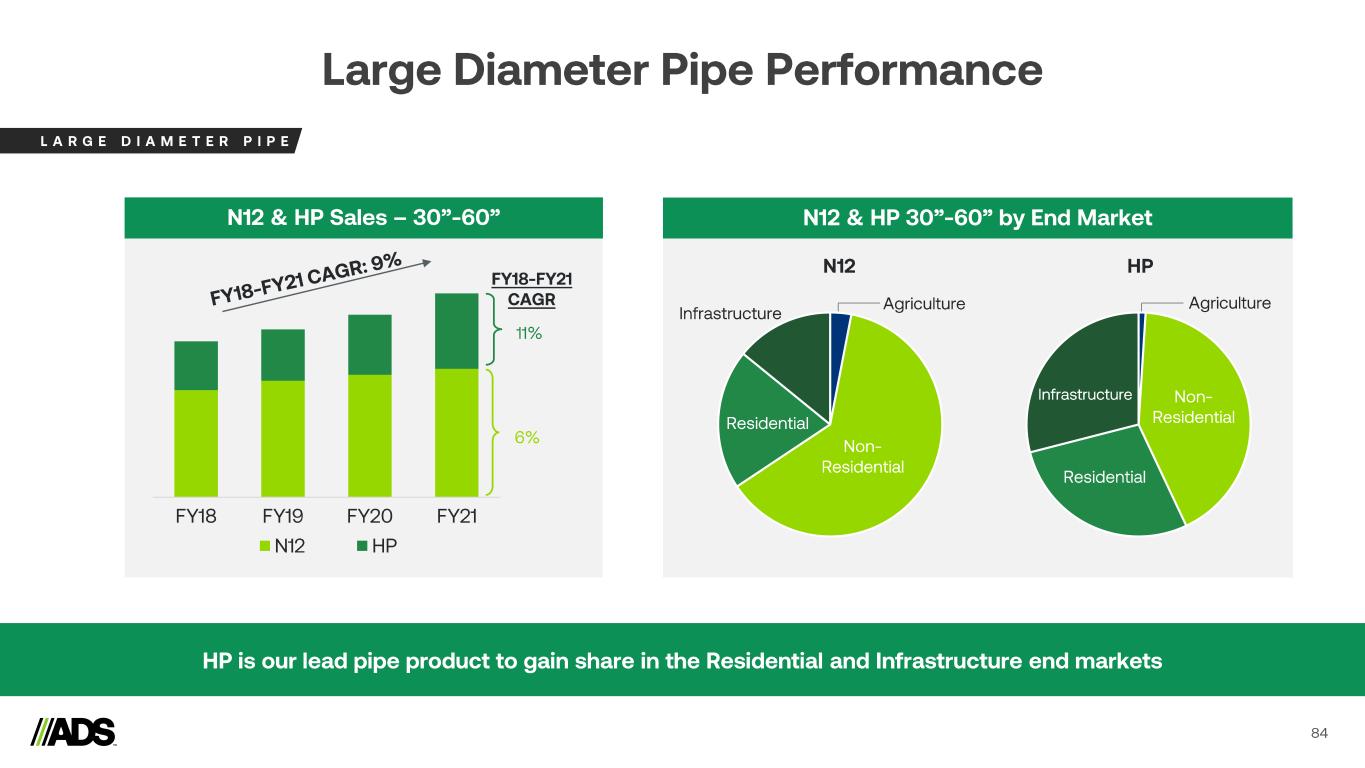 Large Diameter Pipe Performance

LARGE DIAMETER PIPE

N12 & HP Sales – 30”-60”

FY18-FY21 CAGR: 9%

FY18-FY21 CAGR

11%

6%

FY18 FY19 FY20 FY21

N12 HP

N12 & HP 30”-60” by End Market

N12

Infrastructure

Agriculture

Residential

Non-Residential

HP

Agriculture

Infrastructure

Non-Residential

Residential

HP is our lead pipe product to gain share in the Residential and Infrastructure end markets

ADS

84